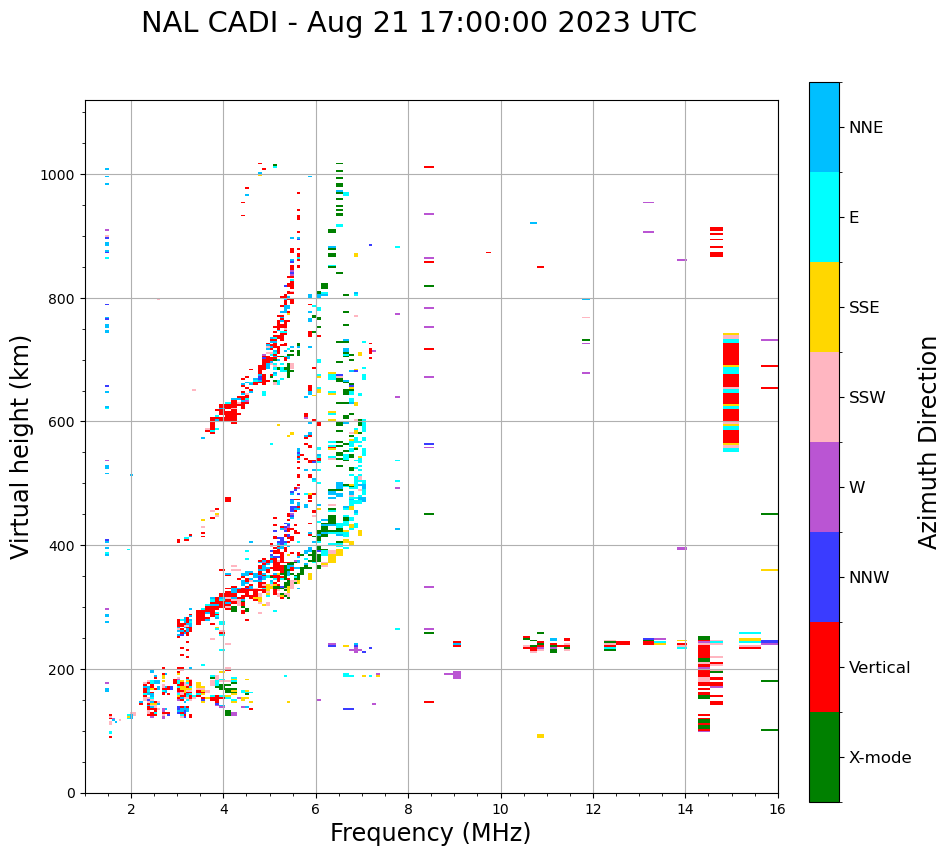 NAL CADI - Aug 21 17:00:00 2023 UTC

Virtual height (km)

1000
800
600
400
200
0

2
4
6
8
10
12
14
16

Frequency (MHz)

NNE
E
SSE
SSW
W
NNW
Vertical
X-mode

Azimuth Direction